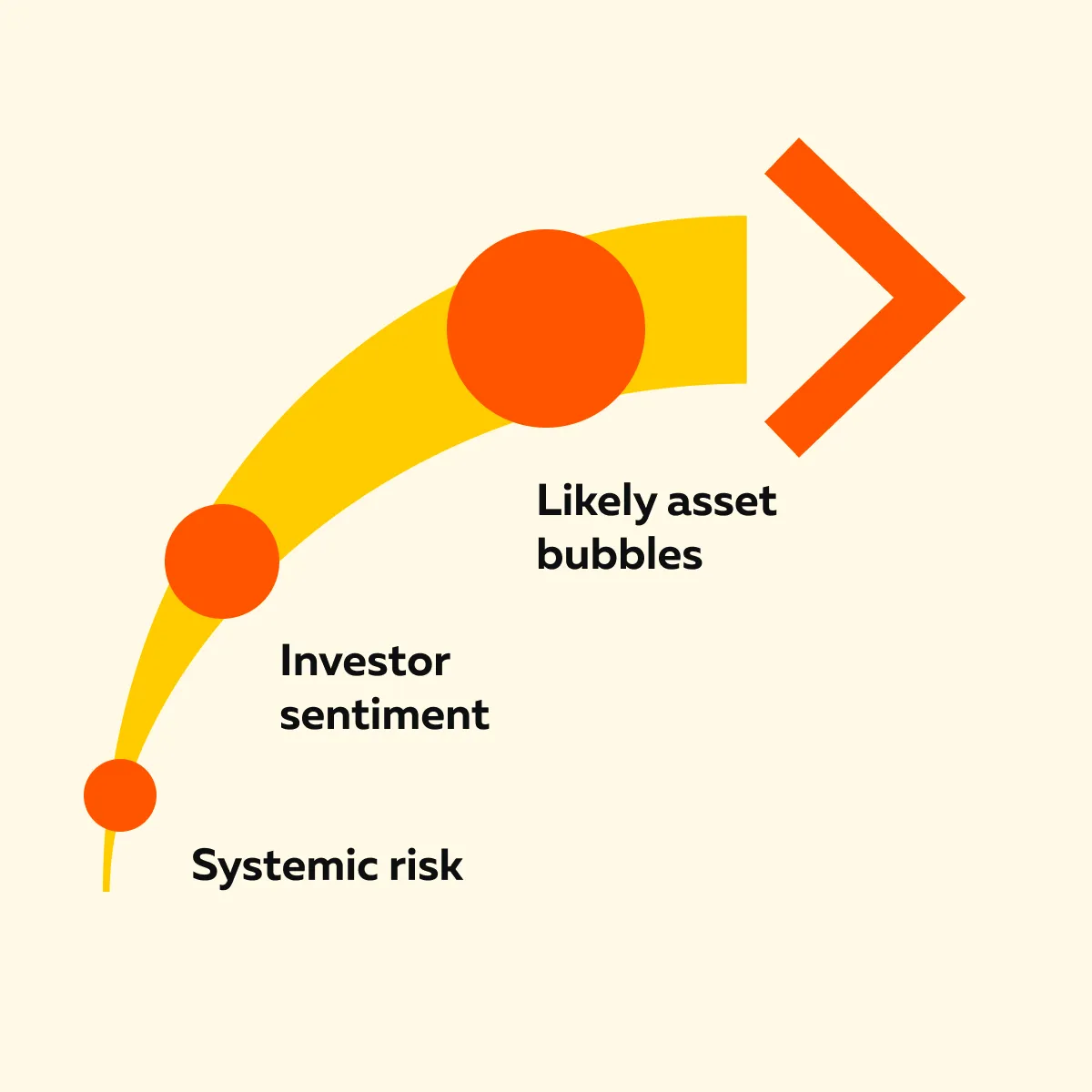 Likely asset bubbles

Investor sentiment

Systemic risk